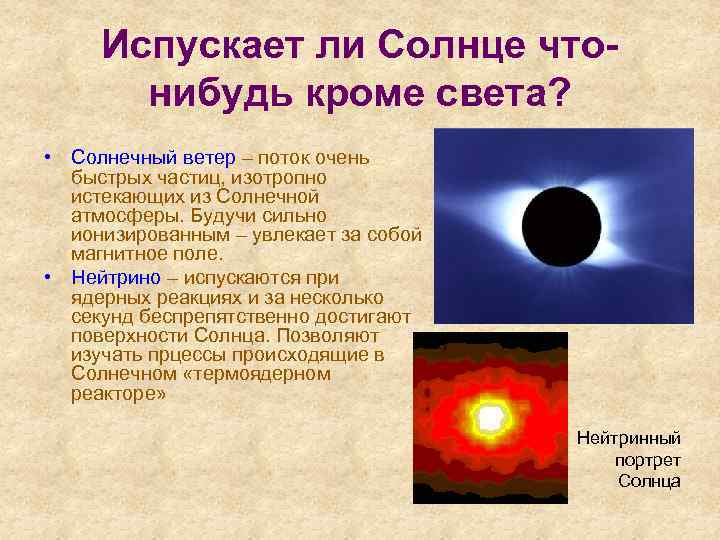 Испускает ли Солнце что-нибудь кроме света?

• Солнечный ветер – поток очень быстрых частиц, изотропно истекающих из Солнечной атмосферы. Будучи сильно ионизированным – увлекает за собой магнитное поле.

• Нейтрино – испускаются при ядерных реакциях и за несколько секунд беспрепятственно достигают поверхности Солнца. Позволяют изучать прцессы происходящие в Солнечном «термоядерном реакторе»

Нейтринный портрет Солнца